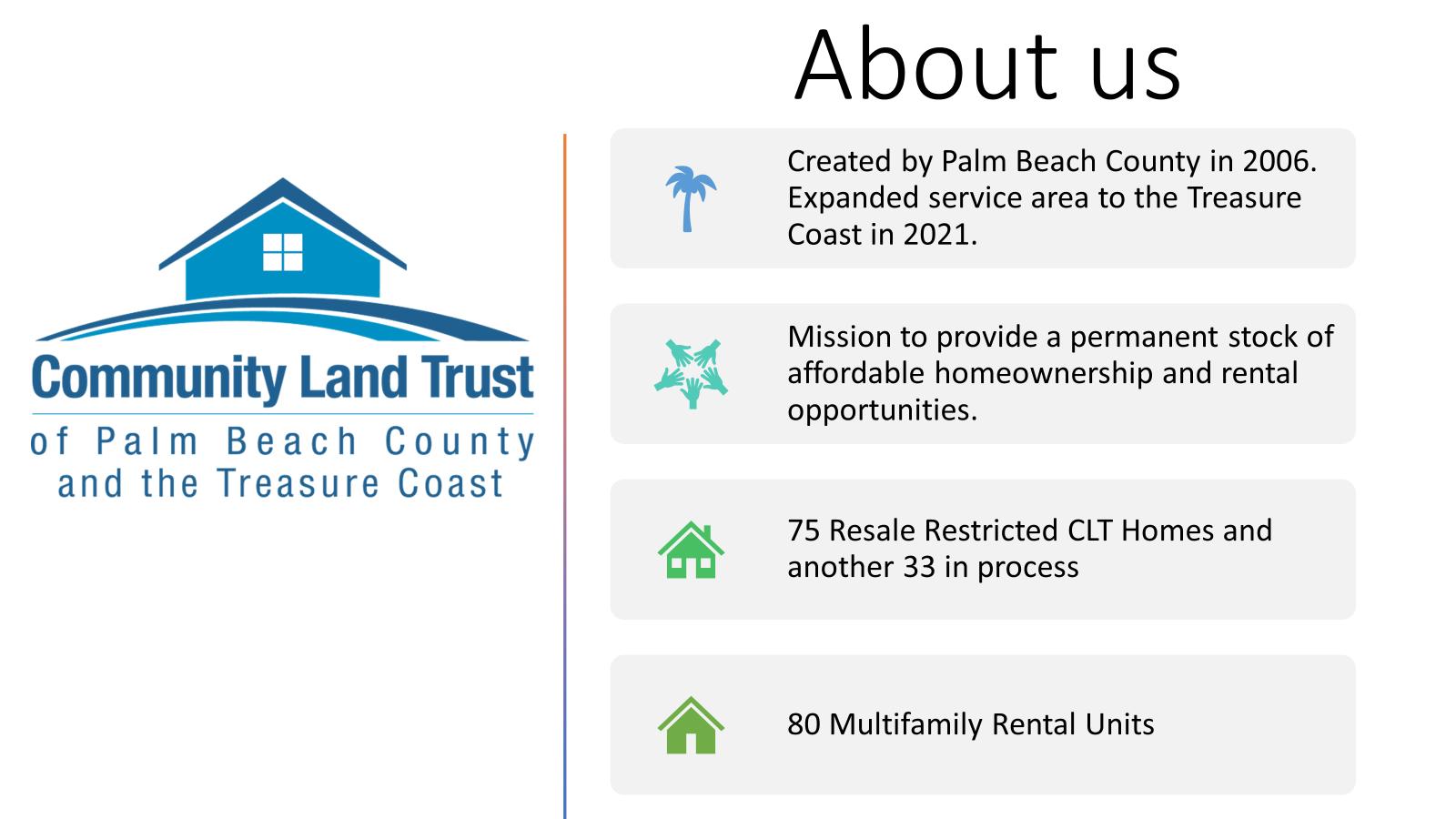 About us

Community Land Trust
of Palm Beach County
and the Treasure Coast

Created by Palm Beach County in 2006. Expanded service area to the Treasure Coast in 2021.

Mission to provide a permanent stock of affordable homeownership and rental opportunities.

75 Resale Restricted CLT Homes and another 33 in process

80 Multifamily Rental Units